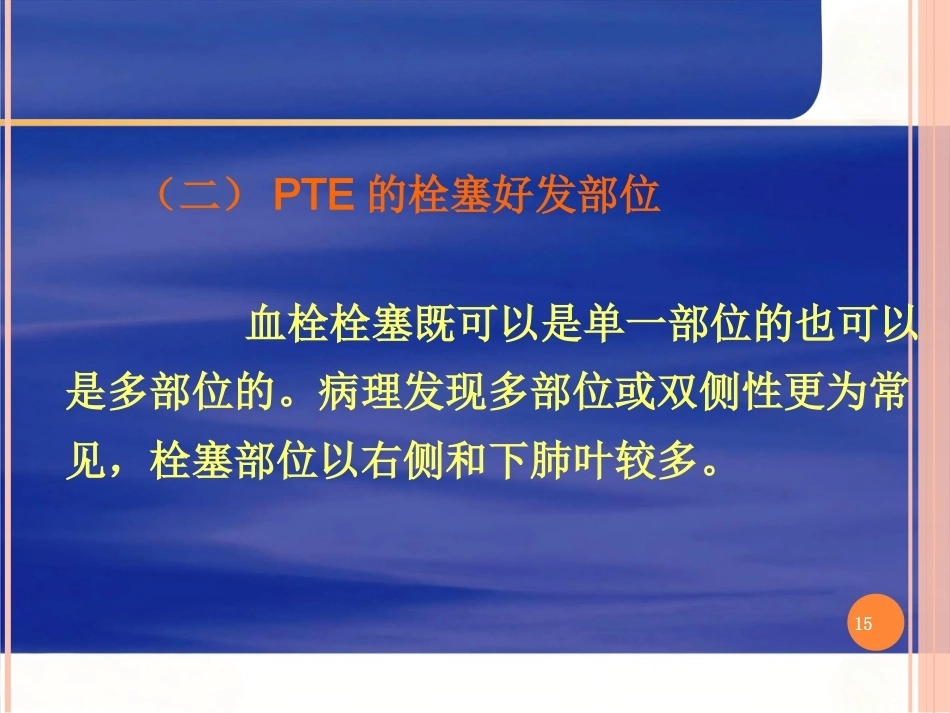 （二） PTE 的栓塞好发部位

血栓栓塞既可以是单一部位的也可以是多部位的。病理发现多部位或双侧性更为常见，栓塞部位以右侧和下肺叶较多。

15